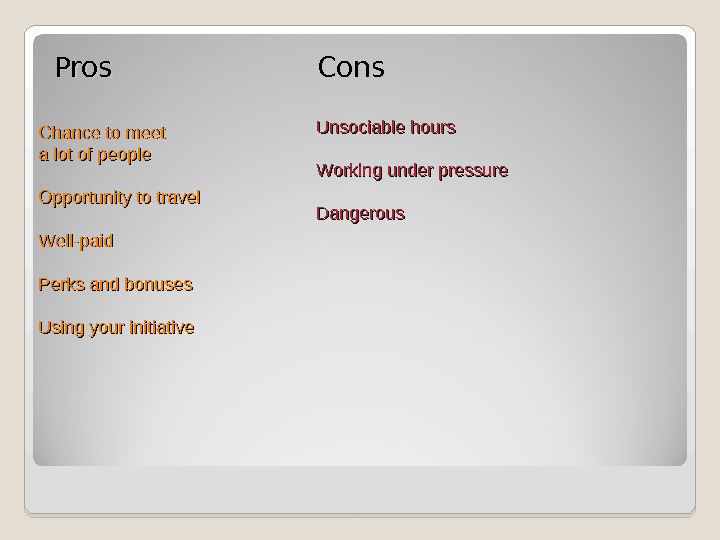 Pros

Chance to meet
a lot of people

Opportunity to travel

Well-paid

Perks and bonuses

Using your initiative

Cons

Unsociable hours

Working under pressure

Dangerous